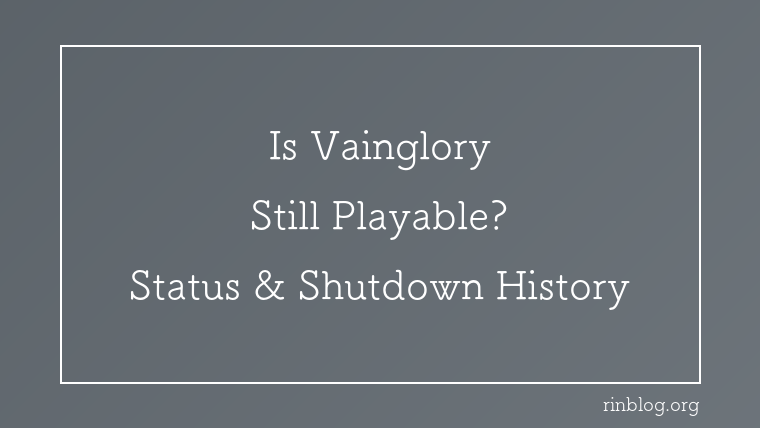 Is Vainglory
Still Playable?
Status & Shutdown History

rinblog.org